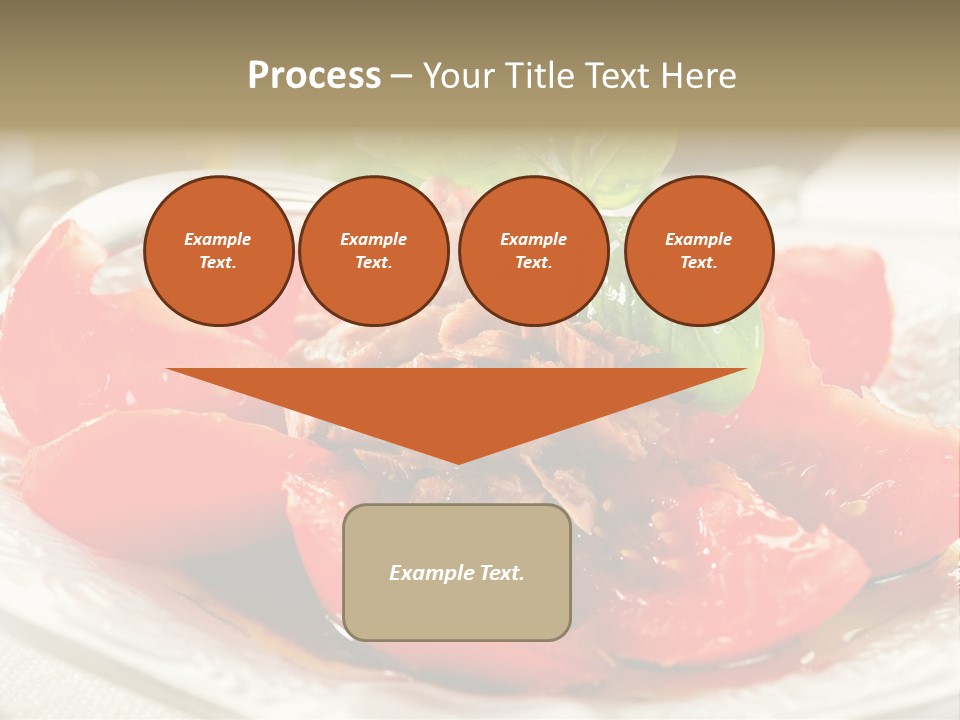 Process – Your Title Text Here

Example Text.

Example Text.

Example Text.

Example Text.

Example Text.